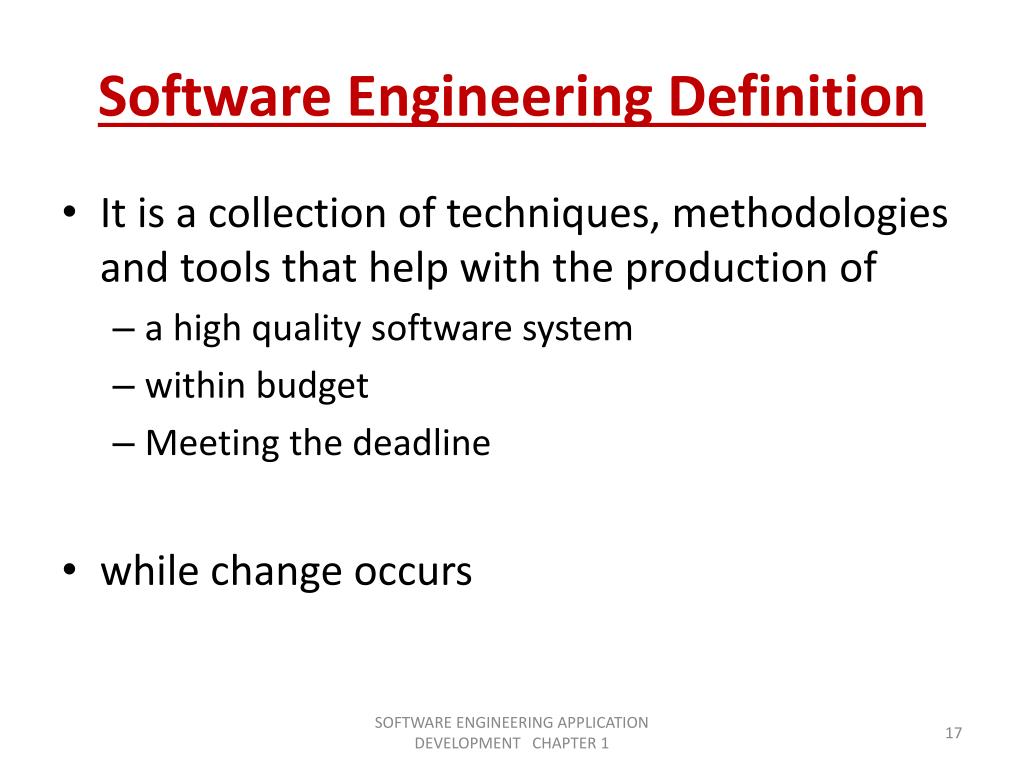 Software Engineering Definition

• It is a collection of techniques, methodologies and tools that help with the production of
– a high quality software system
– within budget
– Meeting the deadline

• while change occurs

SOFTWARE ENGINEERING APPLICATION DEVELOPMENT CHAPTER 1

17